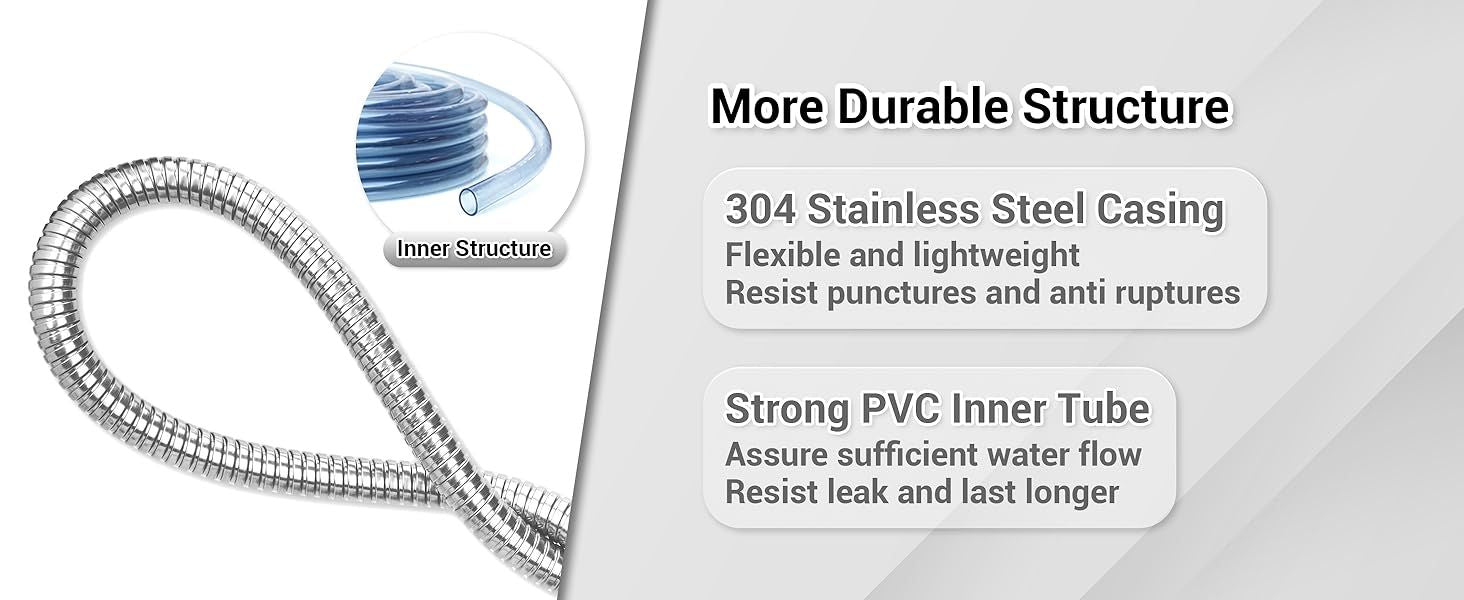 Inner Structure

More Durable Structure

304 Stainless Steel Casing
Flexible and lightweight
Resist punctures and anti ruptures

Strong PVC Inner Tube
Assure sufficient water flow
Resist leak and last longer